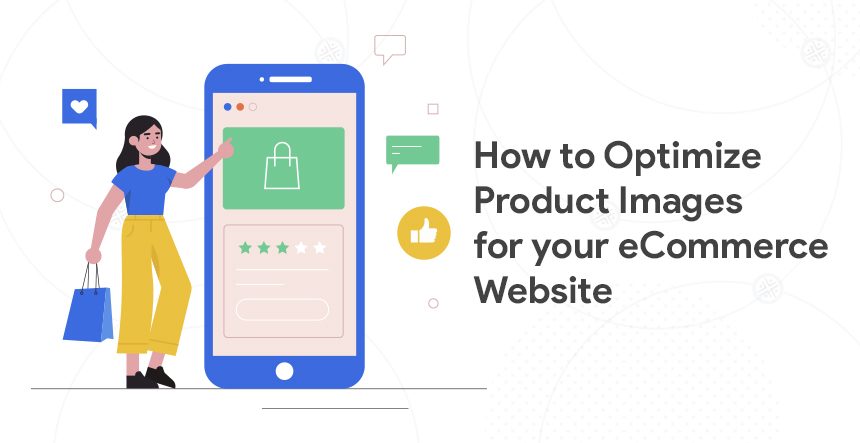 How to Optimize Product Images for your eCommerce Website